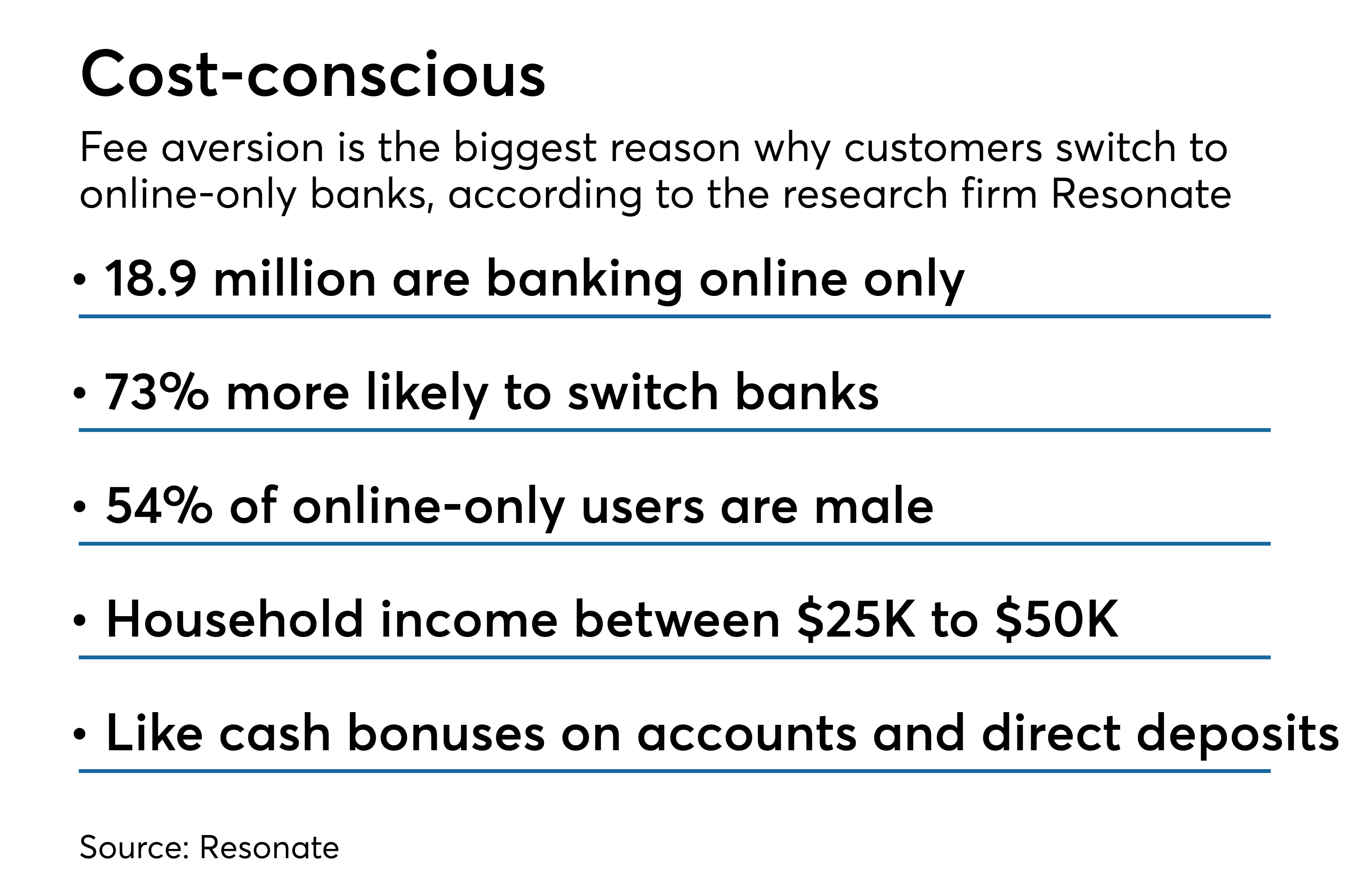 Cost-conscious

Fee aversion is the biggest reason why customers switch to online-only banks, according to the research firm Resonate

• 18.9 million are banking online only

• 73% more likely to switch banks

• 54% of online-only users are male

• Household income between \$25K to \$50K

• Like cash bonuses on accounts and direct deposits

Source: Resonate